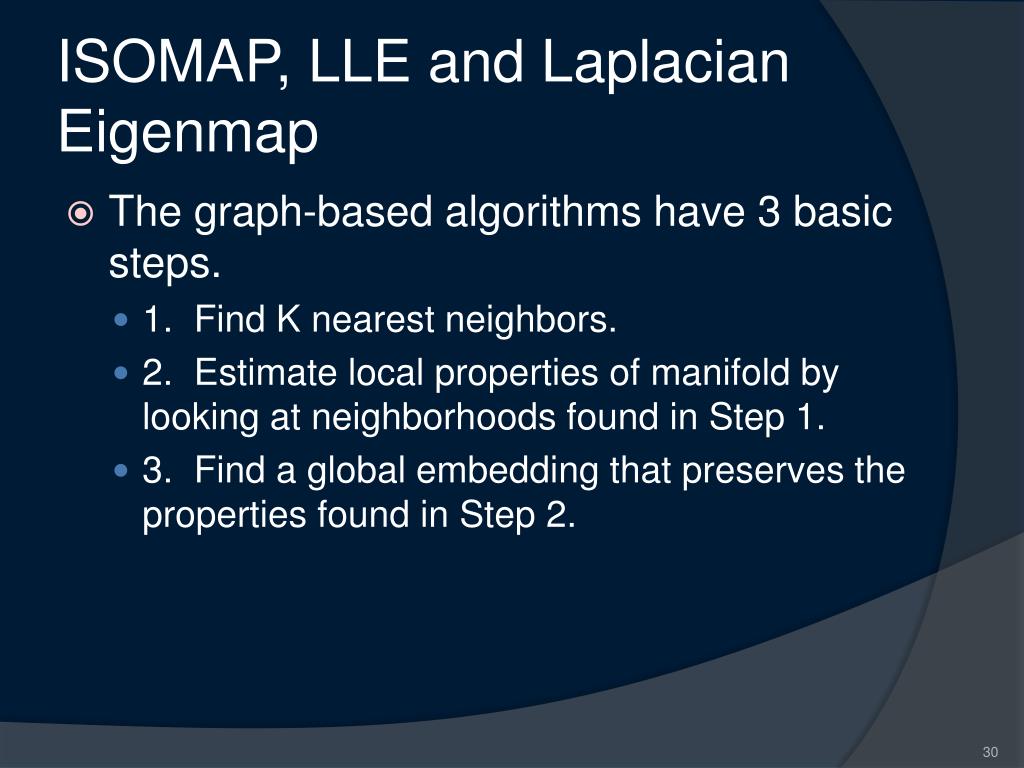 ISOMAP, LLE and Laplacian Eigenmap

The graph-based algorithms have 3 basic steps.

1. Find K nearest neighbors.

2. Estimate local properties of manifold by looking at neighborhoods found in Step 1.

3. Find a global embedding that preserves the properties found in Step 2.

30